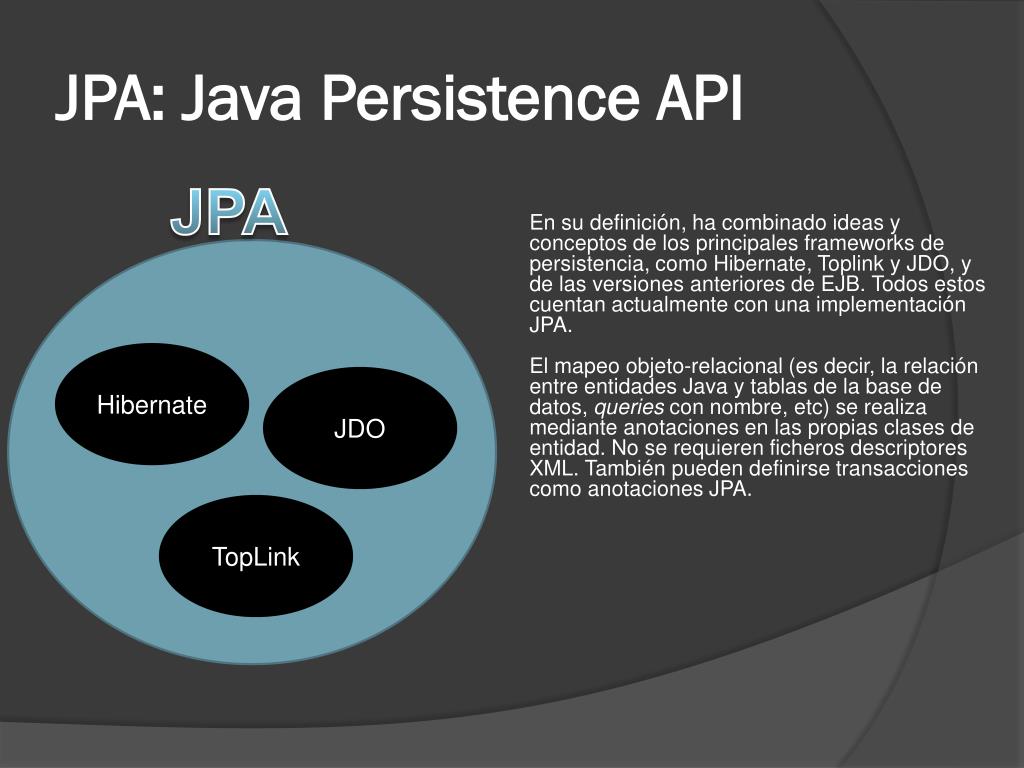 JPA: Java Persistence API

JPA

Hibernate

JDO

TopLink

En su definición, ha combinado ideas y conceptos de los principales frameworks de persistencia, como Hibernate, Toplink y JDO, y de las versiones anteriores de EJB. Todos estos cuentan actualmente con una implementación JPA.

El mapeo objeto-relacional (es decir, la relación entre entidades Java y tablas de la base de datos, queries con nombre, etc) se realiza mediante anotaciones en las propias clases de entidad. No se requieren ficheros descriptores XML. También pueden definirse transacciones como anotaciones JPA.